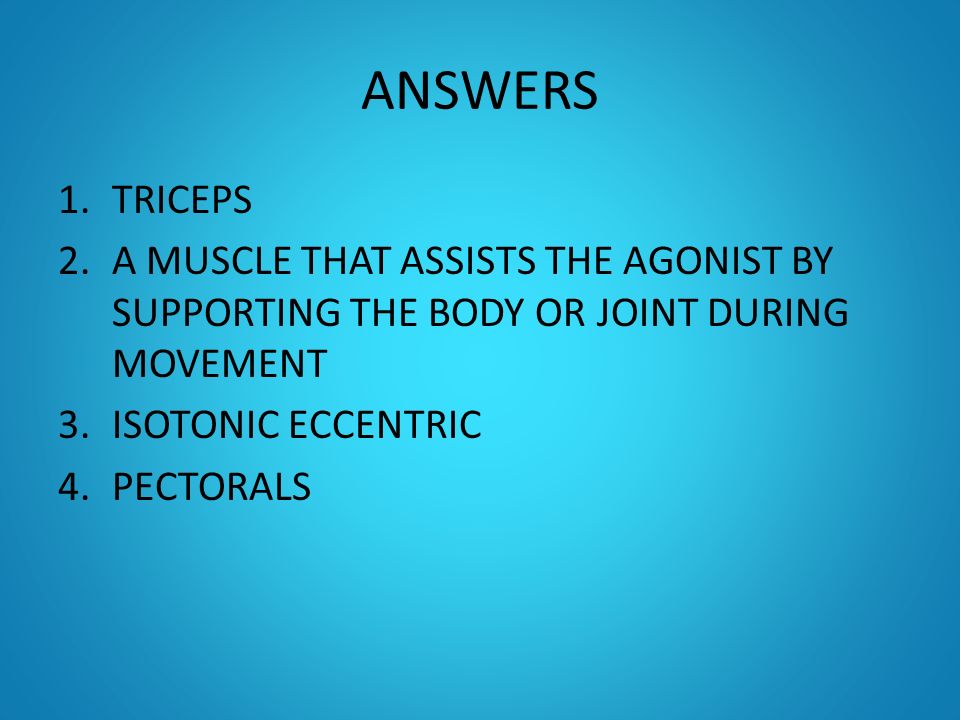 ANSWERS

1. TRICEPS
2. A MUSCLE THAT ASSISTS THE AGONIST BY SUPPORTING THE BODY OR JOINT DURING MOVEMENT
3. ISOTONIC ECCENTRIC
4. PECTORALS